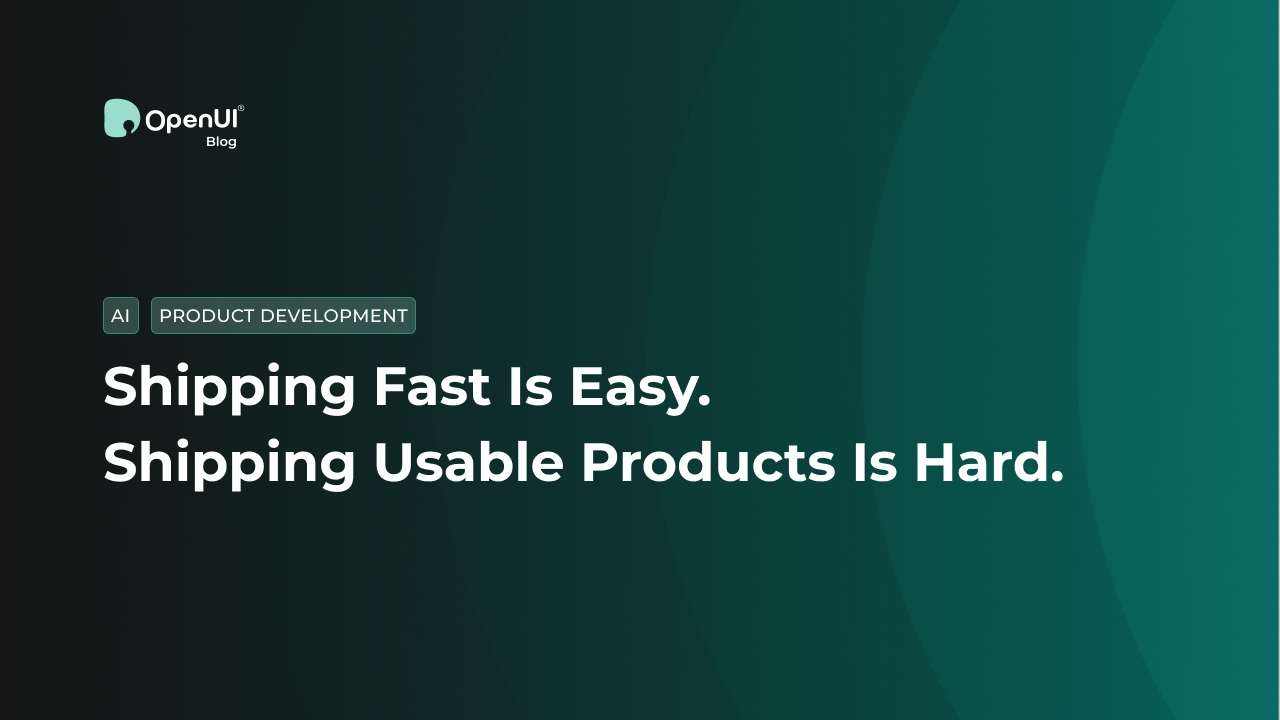 OpenUI®
Blog

AI PRODUCT DEVELOPMENT

Shipping Fast Is Easy.
Shipping Usable Products Is Hard.